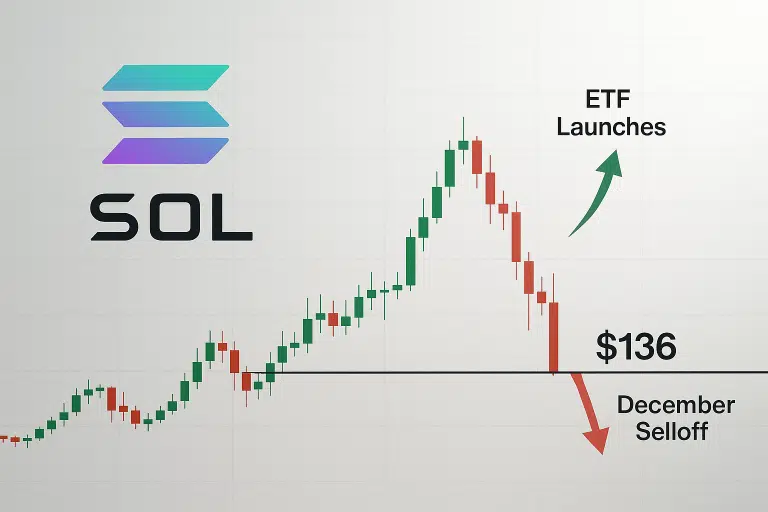 SOL

ETF Launches

$136

December Selloff